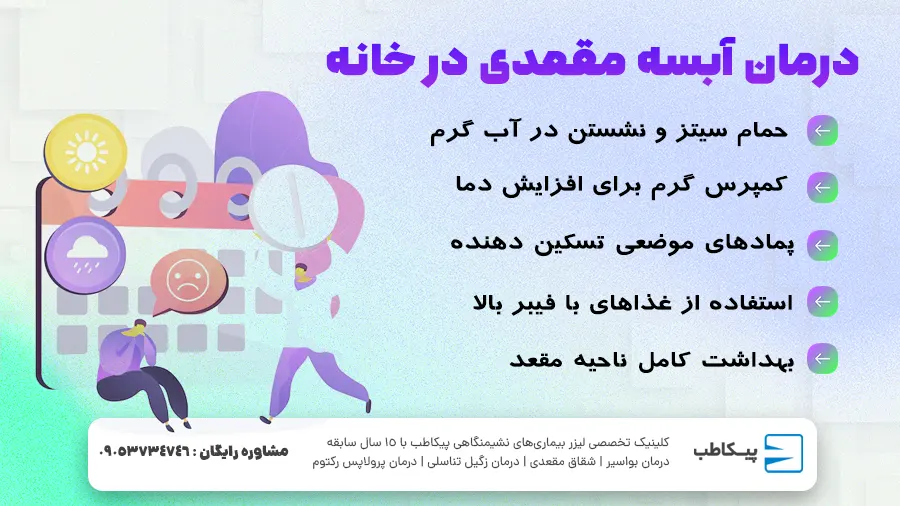 درمان آبسه مقعدی در خانه

حمام سیتز و نشستن در آب گرم

کمپرس گرم برای افزایش دما

پمادهای موضعی تسکین دهنده

استفاده از غذاهای با فیبر بالا

بهداشت کامل ناحیه مقعد

پیکاطب

کلینیک تخصصی لیزر بیماری‌های نشیمنگاهی پیکاطب با ۱۵ سال سابقه
درمان بواسیر | شقاق مقعدی | درمان زگیل تناسلی | درمان پرولاپس رکتوم

مشاوره رایگان : ۰۹۰۵۳۷۳۴۷۴۶